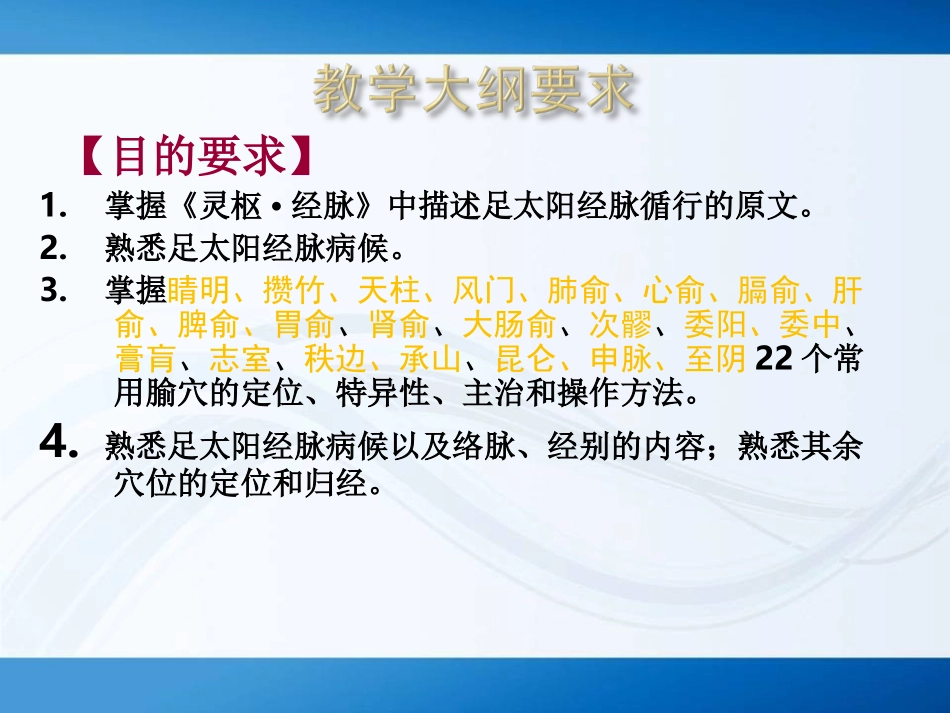 教学大纲要求

【目的要求】

1. 掌握《灵枢 • 经脉》中描述足太阳经脉循行的原文。

2. 熟悉足太阳经脉病候。

3. 掌握睛明、攒竹、天柱、风门、肺俞、心俞、膈俞、肝俞、脾俞、胃俞、肾俞、大肠俞、次髎、委阳、委中、膏肓、志室、秩边、承山、昆仑、申脉、至阴 22 个常用腧穴的定位、特异性、主治和操作方法。

4. 熟悉足太阳经脉病候以及络脉、经别的内容；熟悉其余穴位的定位和归经。